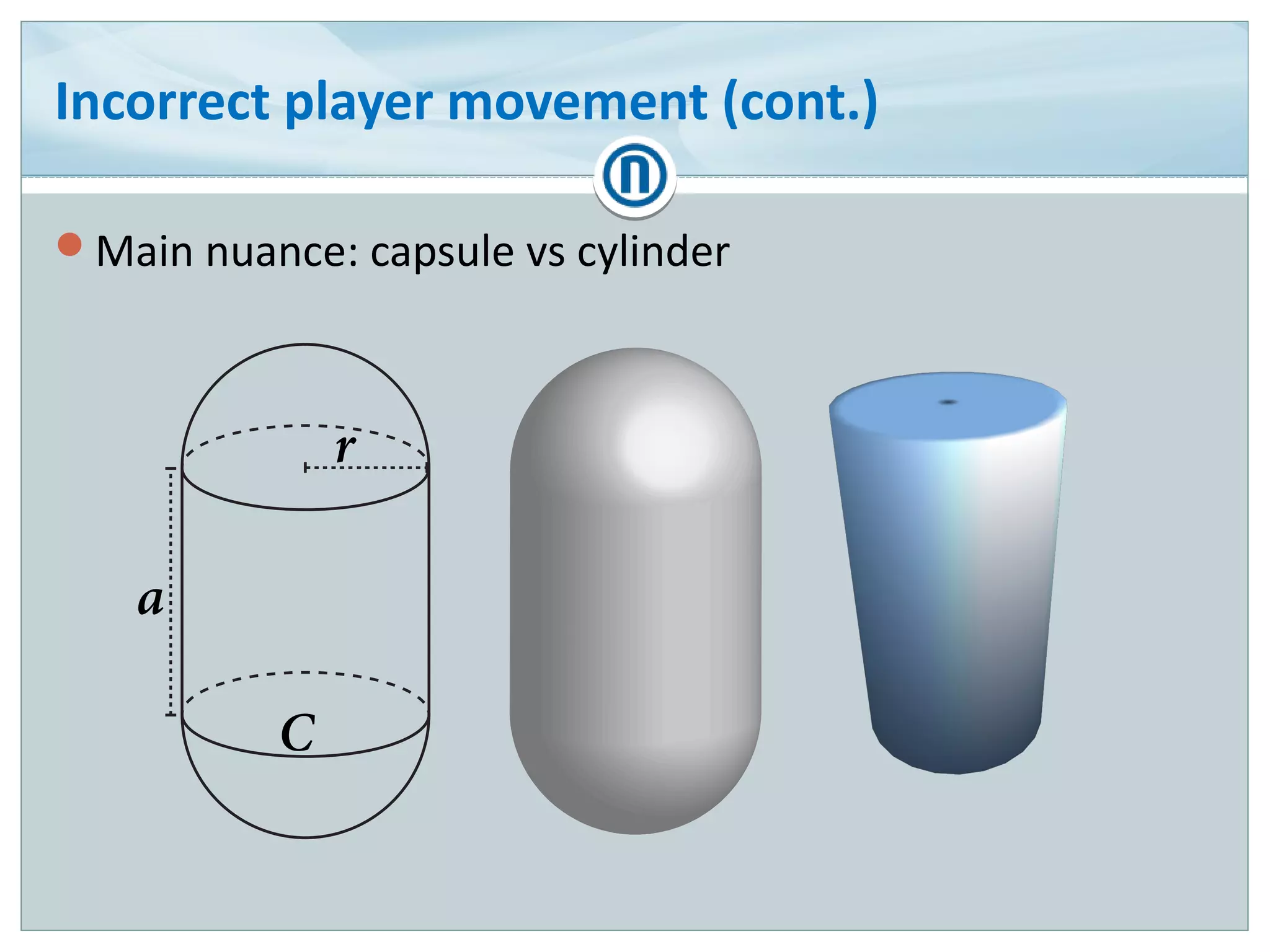 Incorrect player movement (cont.)

Main nuance: capsule vs cylinder

$r$

$a$

$C$